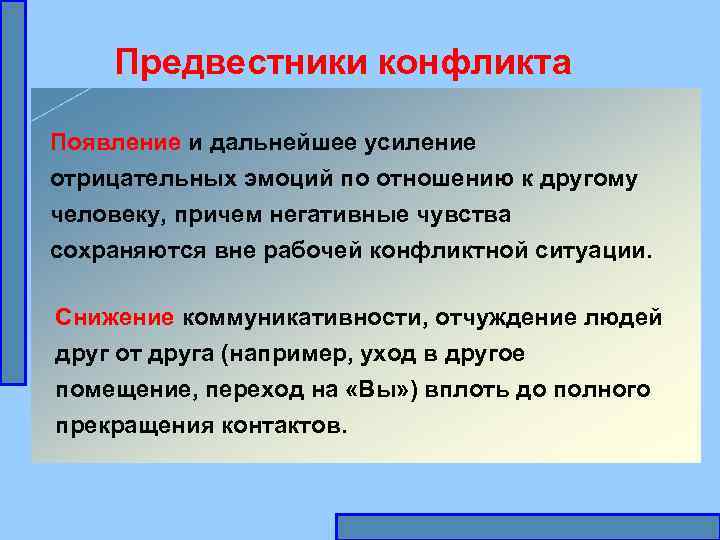 Предвестники конфликта

Появление и дальнейшее усиление отрицательных эмоций по отношению к другому человеку, причем негативные чувства сохраняются вне рабочей конфликтной ситуации.

Снижение коммуникативности, отчуждение людей друг от друга (например, уход в другое помещение, переход на «Вы») вплоть до полного прекращения контактов.